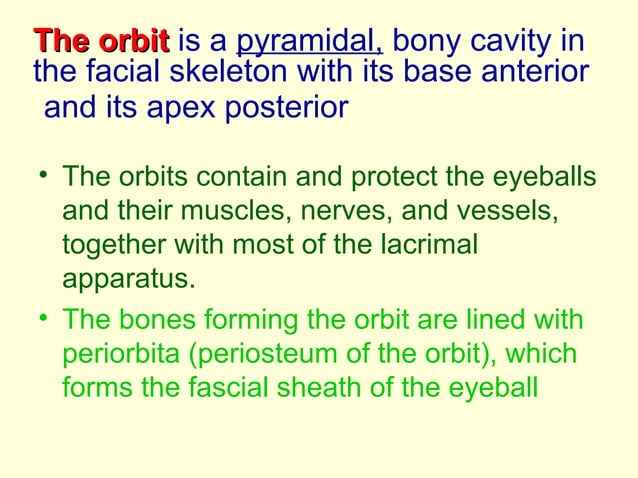 The orbit is a pyramidal, bony cavity in the facial skeleton with its base anterior and its apex posterior

• The orbits contain and protect the eyeballs and their muscles, nerves, and vessels, together with most of the lacrimal apparatus.

• The bones forming the orbit are lined with periorbita (periosteum of the orbit), which forms the fascial sheath of the eyeball